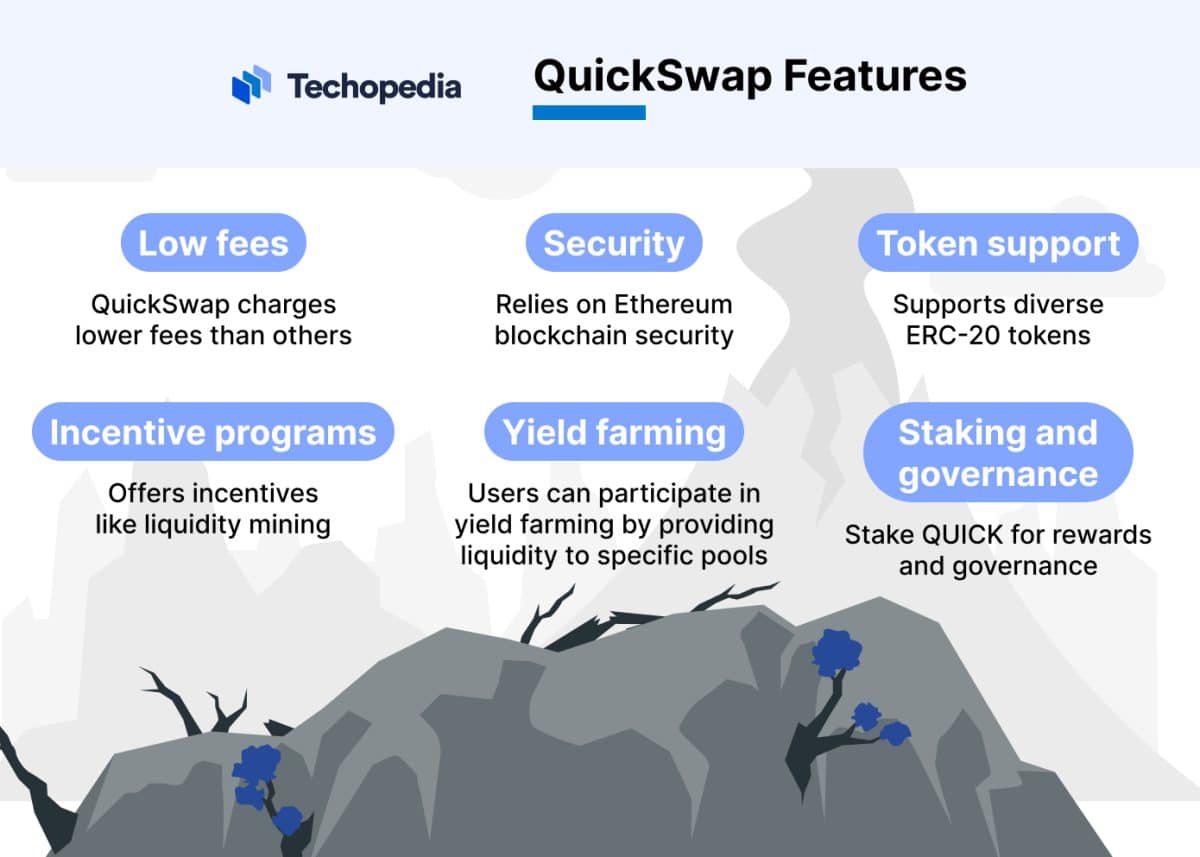 Techopedia

QuickSwap Features

Low fees

QuickSwap charges lower fees than others

Security

Relies on Ethereum blockchain security

Token support

Supports diverse ERC-20 tokens

Incentive programs

Offers incentives like liquidity mining

Yield farming

Users can participate in yield farming by providing liquidity to specific pools

Staking and governance

Stake QUICK for rewards and governance